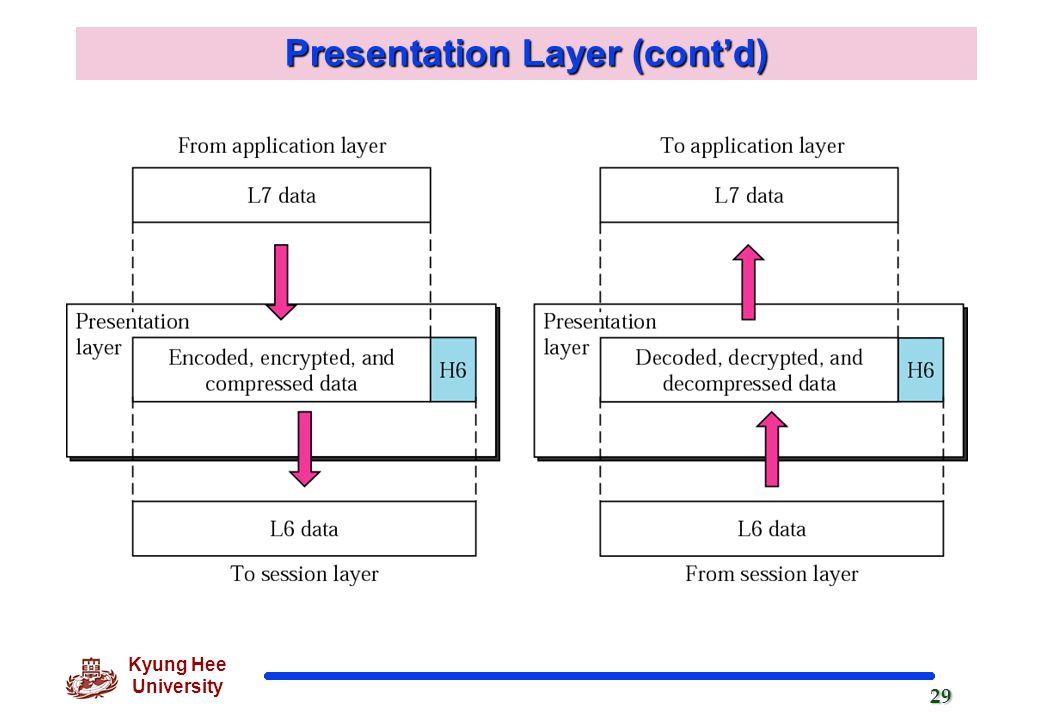 Presentation Layer (cont'd)

From application layer

L7 data

Presentation layer

Encoded, encrypted, and compressed data

H6

L6 data

To session layer

To application layer

L7 data

Presentation layer

Decoded, decrypted, and decompressed data

H6

L6 data

From session layer

Kyung Hee University

29